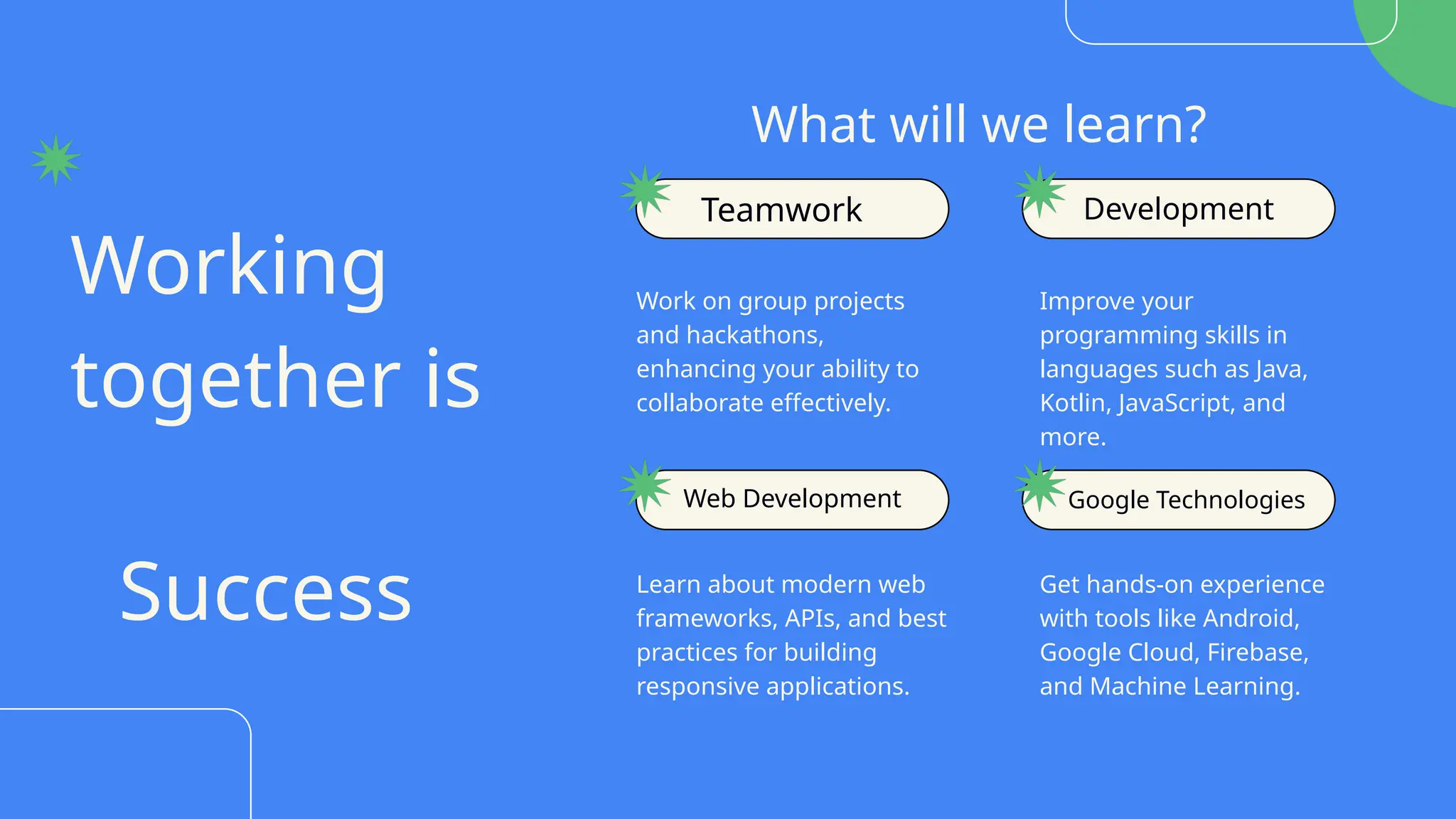 Working together is

Success

What will we learn?

Teamwork

Work on group projects and hackathons, enhancing your ability to collaborate effectively.

Development

Improve your programming skills in languages such as Java, Kotlin, JavaScript, and more.

Web Development

Learn about modern web frameworks, APIs, and best practices for building responsive applications.

Google Technologies

Get hands-on experience with tools like Android, Google Cloud, Firebase, and Machine Learning.